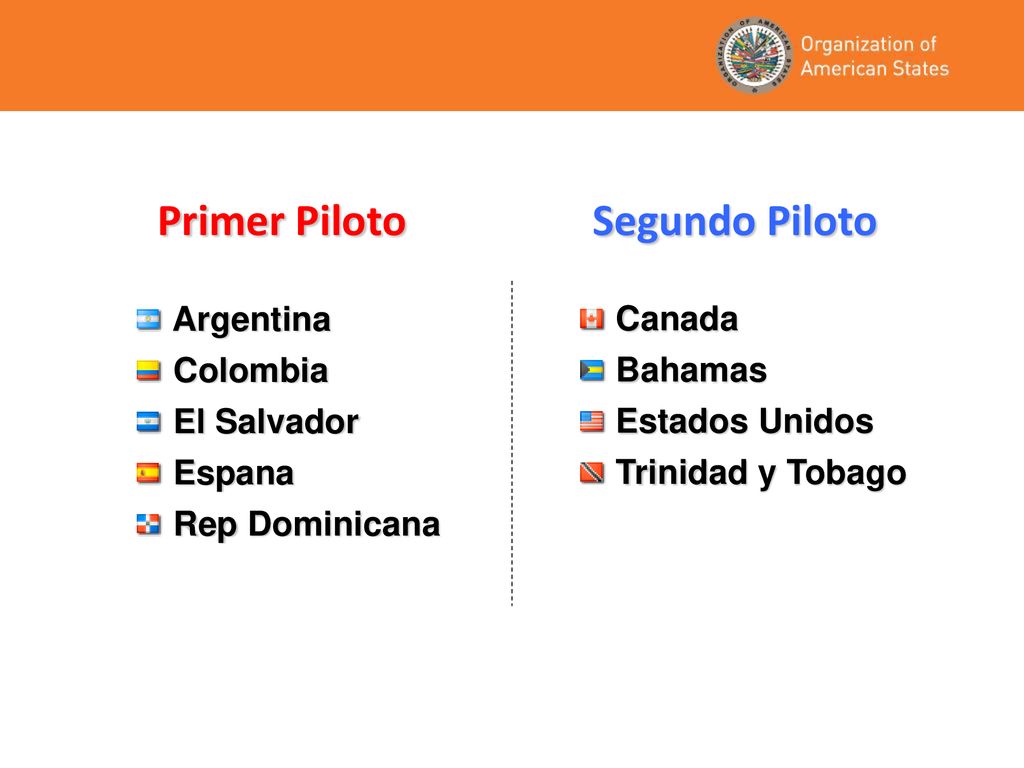 Organization of American States

Primer Piloto

Argentina
Colombia
El Salvador
Espana
Rep Dominicana

Segundo Piloto

Canada
Bahamas
Estados Unidos
Trinidad y Tobago